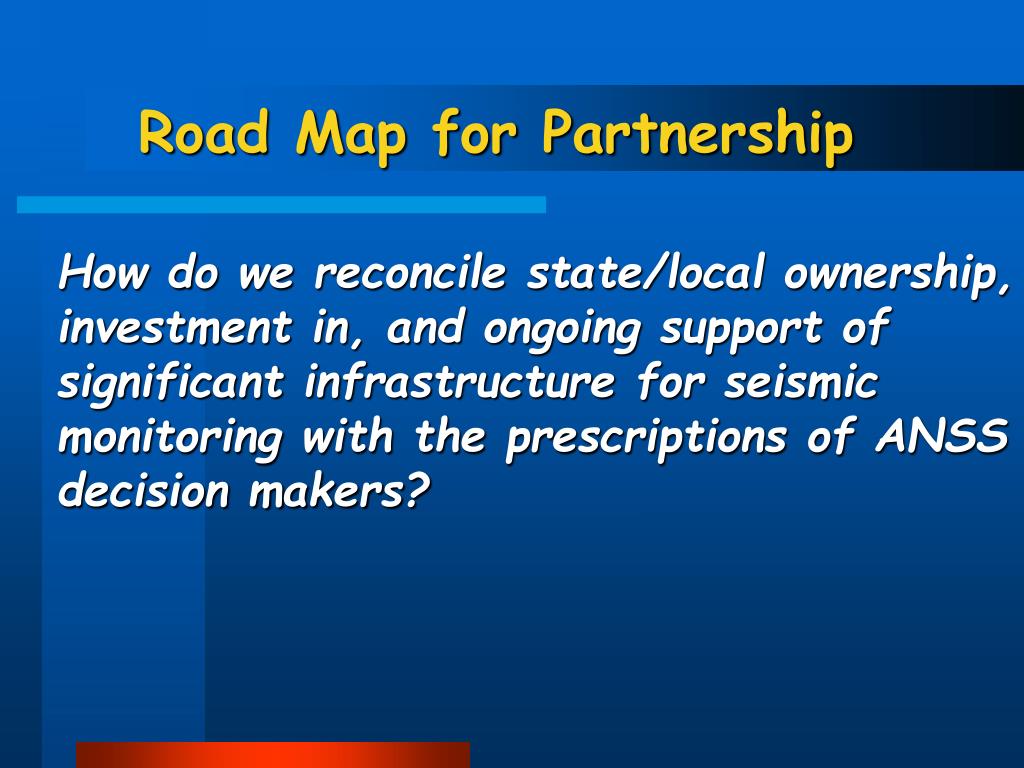 Road Map for Partnership

How do we reconcile state/local ownership, investment in, and ongoing support of significant infrastructure for seismic monitoring with the prescriptions of ANSS decision makers?